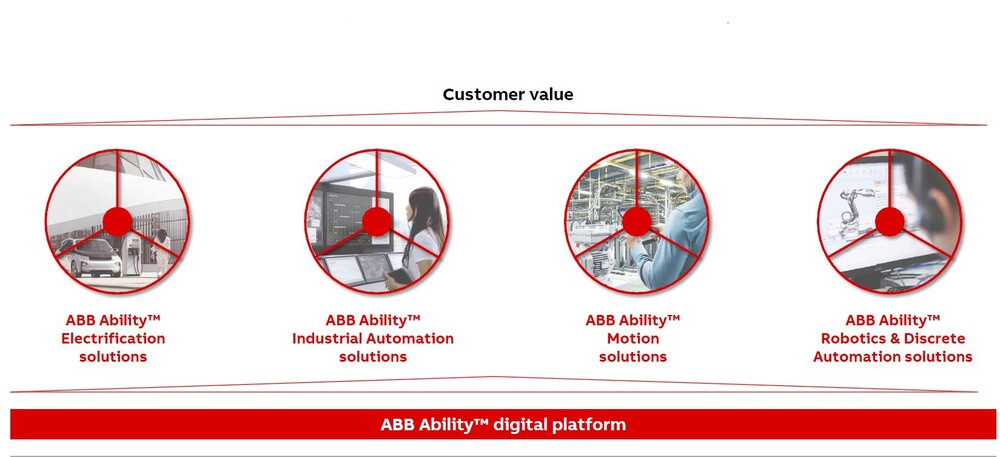 Customer value

ABB Ability™ Electrification solutions

ABB Ability™ Industrial Automation solutions

ABB Ability™ Motion solutions

ABB Ability™ Robotics & Discrete Automation solutions

ABB Ability™ digital platform